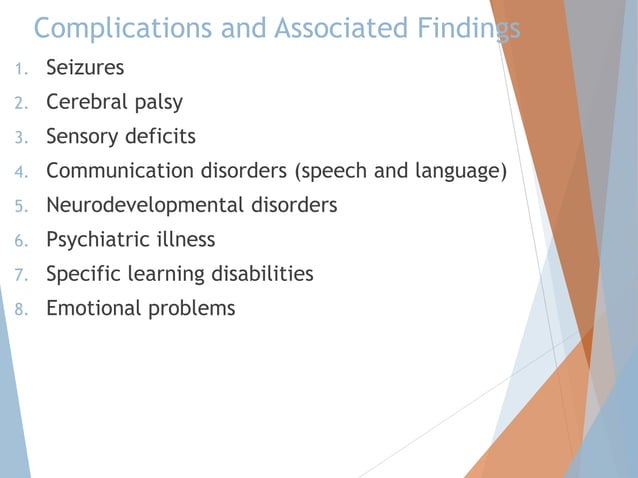 Complications and Associated Findings

1. Seizures
2. Cerebral palsy
3. Sensory deficits
4. Communication disorders (speech and language)
5. Neurodevelopmental disorders
6. Psychiatric illness
7. Specific learning disabilities
8. Emotional problems